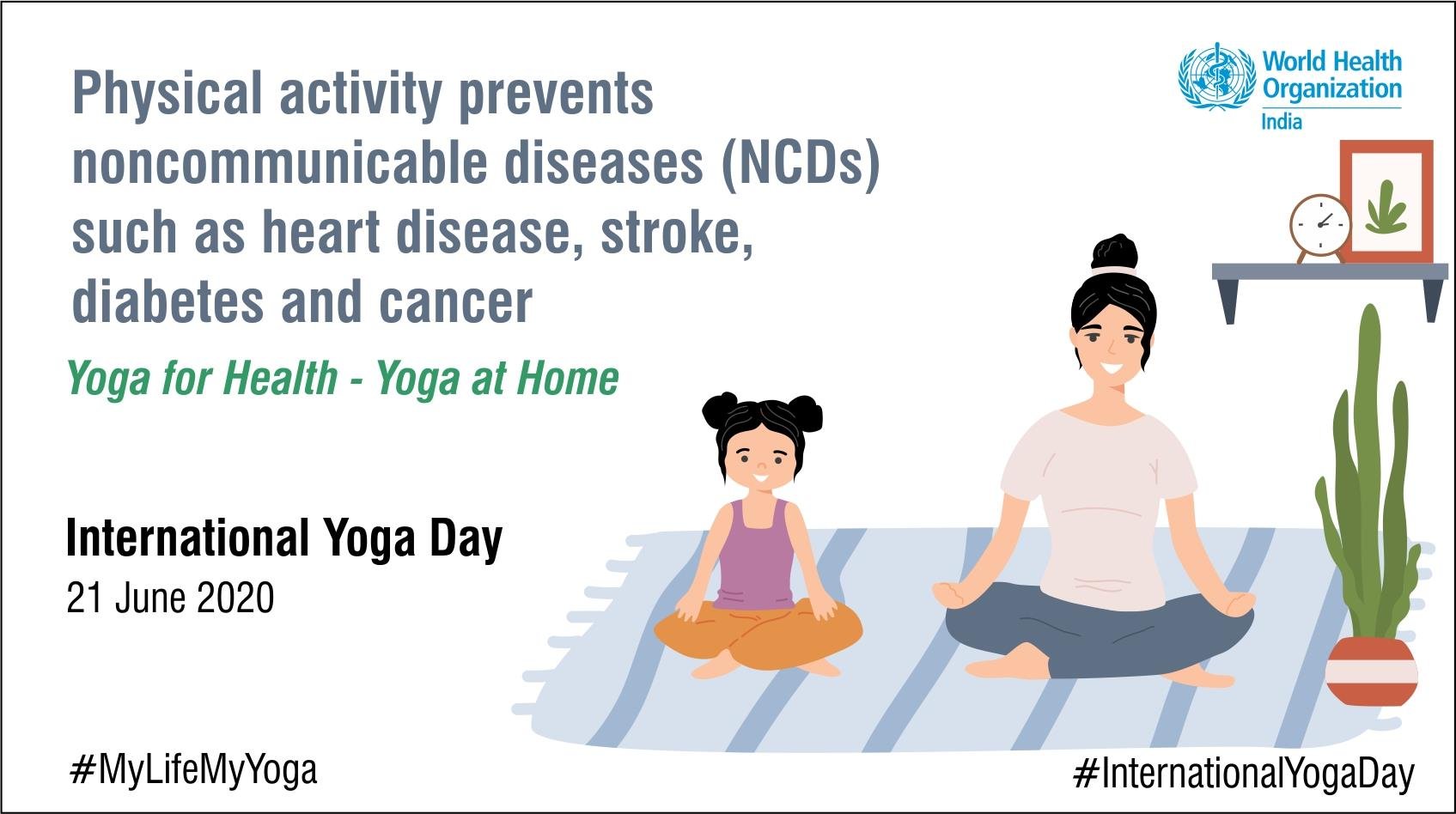 Physical activity prevents noncommunicable diseases (NCDs) such as heart disease, stroke, diabetes and cancer

World Health Organization
India

Yoga for Health - Yoga at Home

International Yoga Day
21 June 2020

#MyLifeMyYoga

#InternationalYogaDay